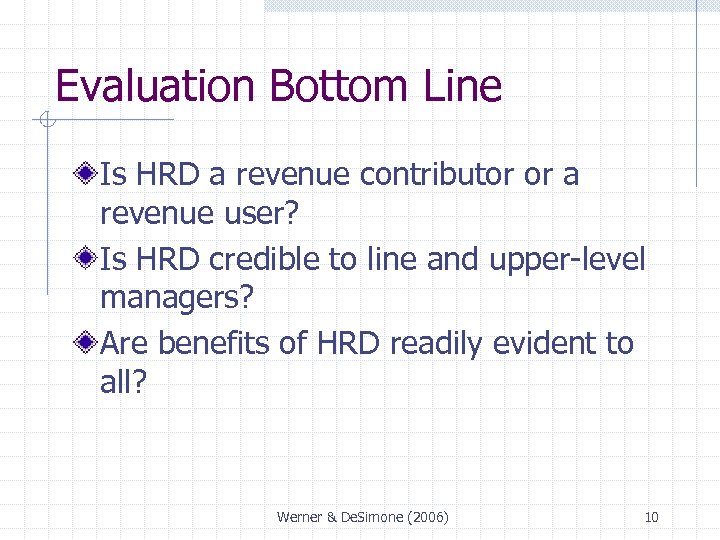 Evaluation Bottom Line

Is HRD a revenue contributor or a revenue user?

Is HRD credible to line and upper-level managers?

Are benefits of HRD readily evident to all?

Werner & DeSimone (2006)

10